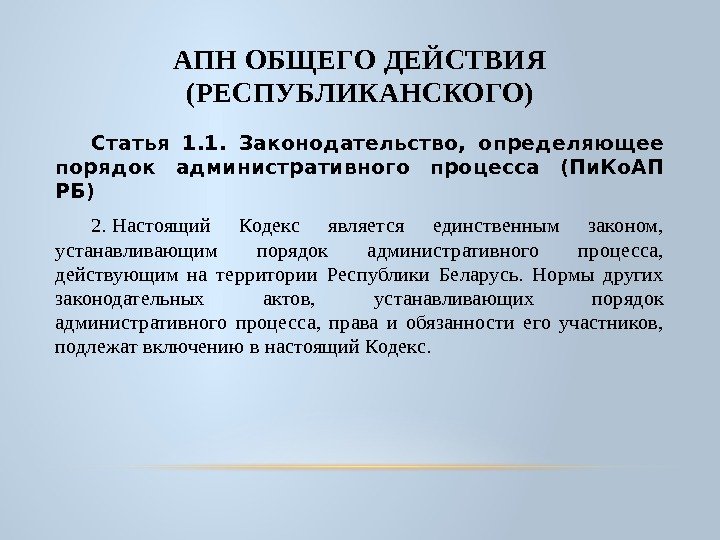 АПН ОБЩЕГО ДЕЙСТВИЯ (РЕСПУБЛИКАНСКОГО)

Статья 1.1. Законодательство, определяющее порядок административного процесса (ПиКоАП РБ)

2. Настоящий Кодекс является единственным законом, устанавливающим порядок административного процесса, действующим на территории Республики Беларусь. Нормы других законодательных актов, устанавливающих порядок административного процесса, права и обязанности его участников, подлежат включению в настоящий Кодекс.